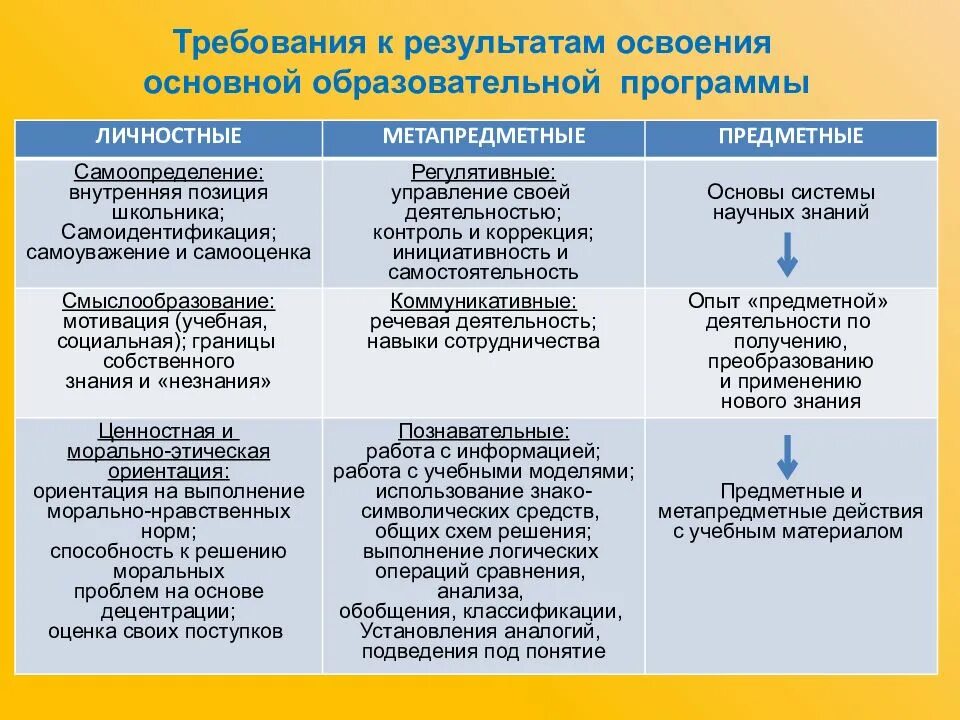 Требования к результатам освоения основной образовательной программы

| ЛИЧНОСТНЫЕ | МЕТАПРЕДМЕТНЫЕ | ПРЕДМЕТНЫЕ |
|---|---|---|
| Самоопределение: внутренняя позиция школьника; Самоидентификация; самоуважение и самооценка | Регулятивные: управление своей деятельностью; контроль и коррекция; инициативность и самостоятельность | Основы системы научных знаний |
| Смыслообразование: мотивация (учебная, социальная); границы собственного знания и «незнания» | Коммуникативные: речевая деятельность; навыки сотрудничества | Опыт «предметной» деятельности по получению, преобразованию и применению нового знания |
| Ценностная и морально-этическая ориентация: ориентация на выполнение морально-нравственных норм; способность к решению моральных проблем на основе децентрации; оценка своих поступков | Познавательные: работа с информацией; работа с учебными моделями; использование знако-символических средств, общих схем решения; выполнение логических операций сравнения, анализа, обобщения, классификации, Установления аналогий, подведения под понятие | Предметные и метапредметные действия с учебным материалом |